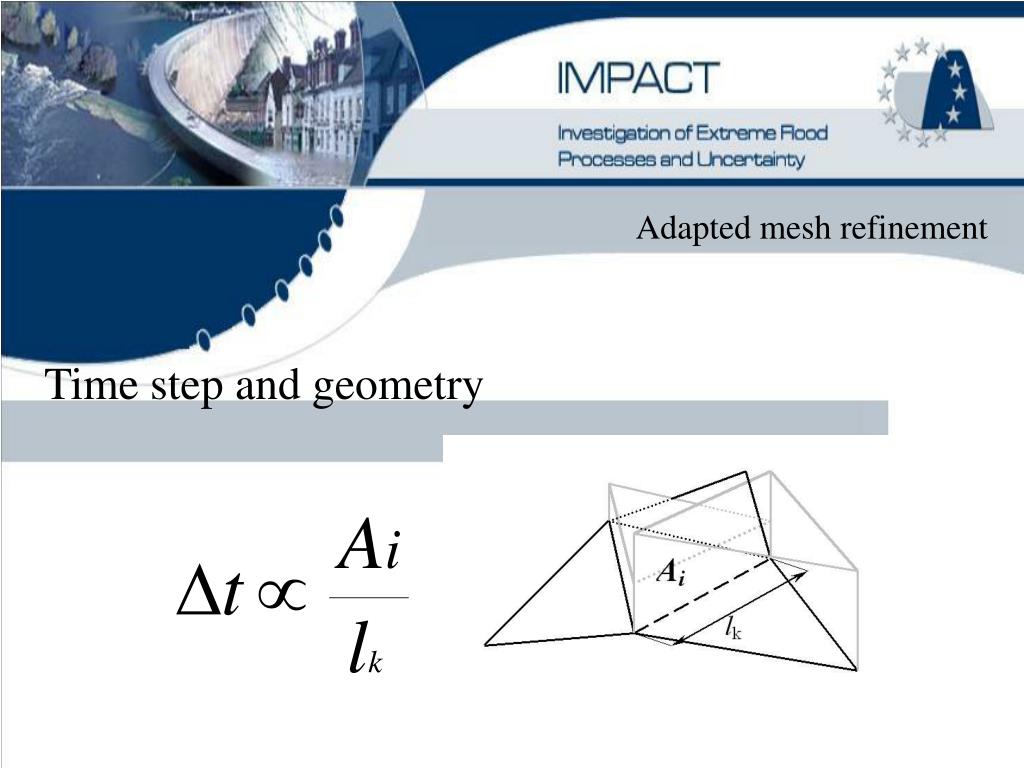 IMPACT
Investigation of Extreme Flood Processes and Uncertainty

Adapted mesh refinement

Time step and geometry

$\Delta t \propto \frac{A_i}{l_k}$

$A_i$

$l_k$